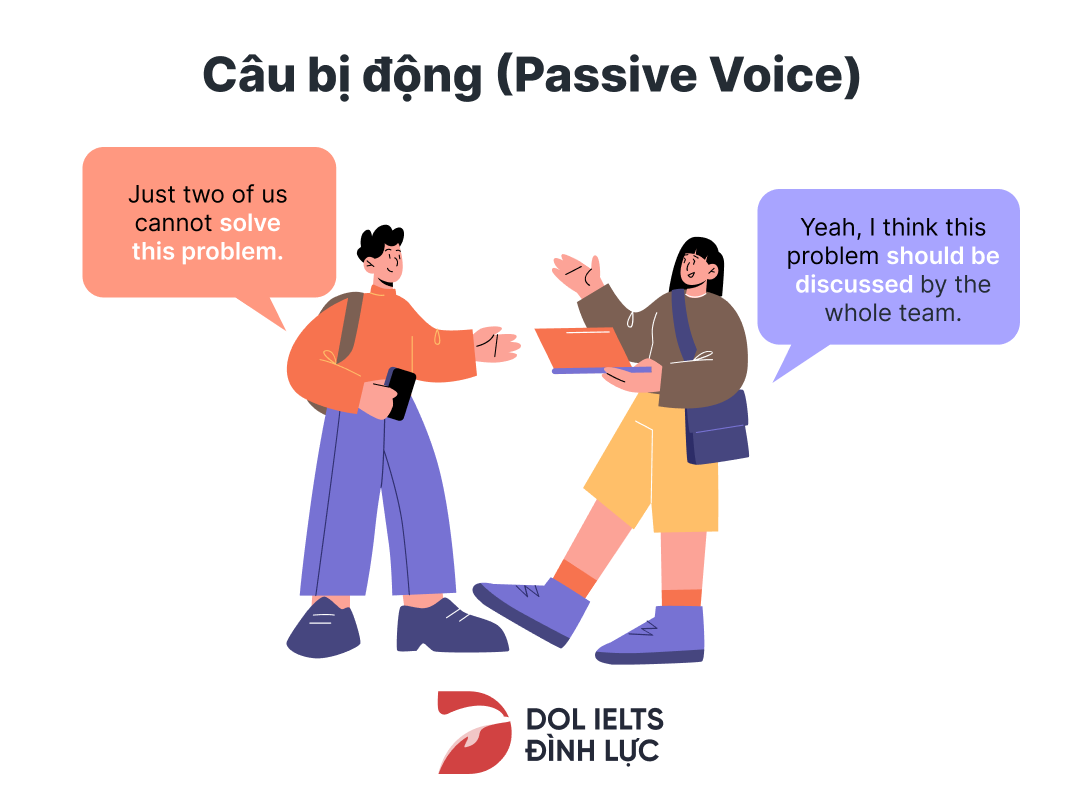 Câu bị động (Passive Voice)

Just two of us cannot solve this problem.

Yeah, I think this problem should be discussed by the whole team.

DOL IELTS
ĐÌNH LỰC